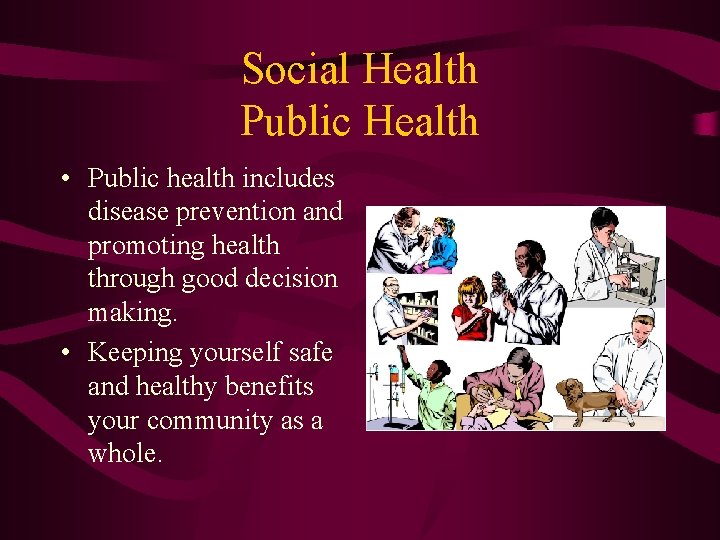 Social Health
Public Health

• Public health includes disease prevention and promoting health through good decision making.
• Keeping yourself safe and healthy benefits your community as a whole.